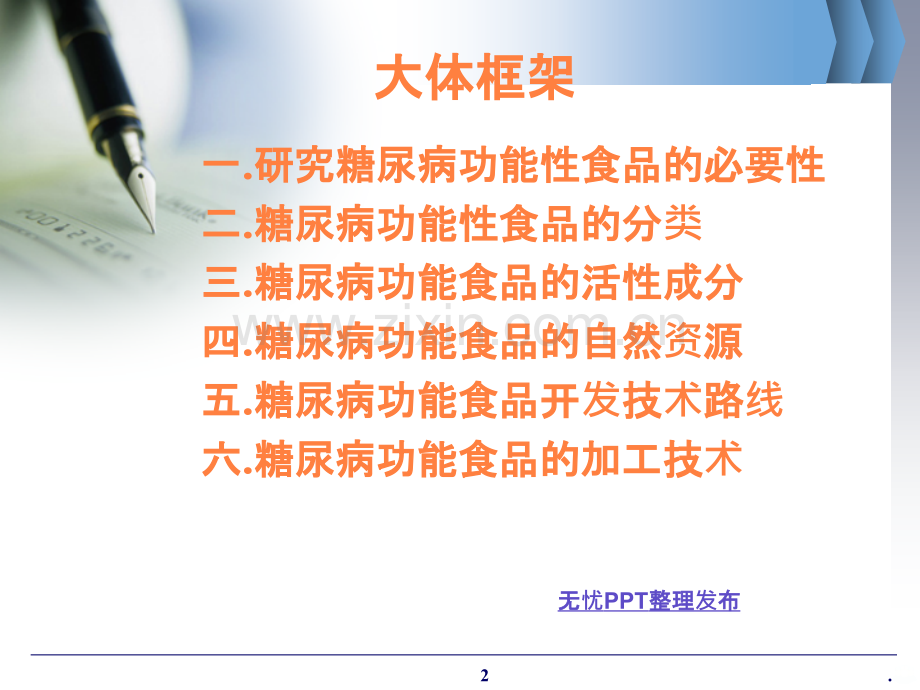 大体框架

一.研究糖尿病功能性食品的必要性

二.糖尿病功能性食品的分类

三.糖尿病功能食品的活性成分

四.糖尿病功能食品的自然资源

五.糖尿病功能食品开发技术路线

六.糖尿病功能食品的加工技术

www.zixin.com.cn

无忧PPT整理发布

2

.